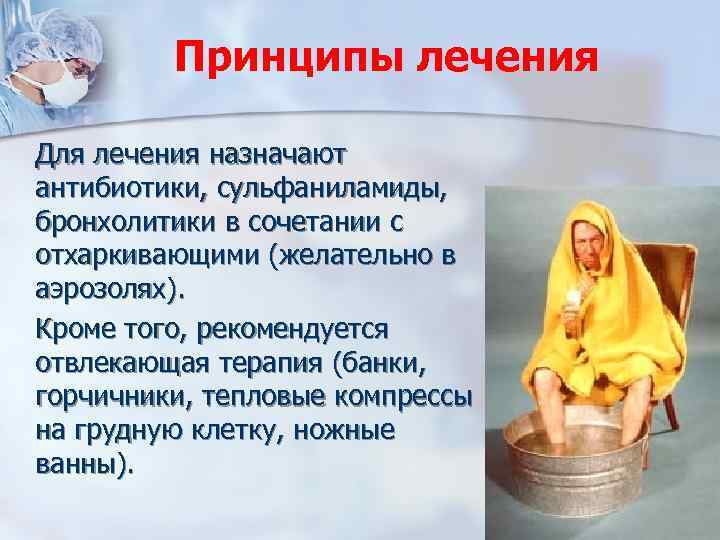 Принципы лечения

Для лечения назначают антибиотики, сульфаниламиды, бронхолитики в сочетании с отхаркивающими (желательно в аэрозолях).

Кроме того, рекомендуется отвлекающая терапия (банки, горчичники, тепловые компрессы на грудную клетку, ножные ванны).